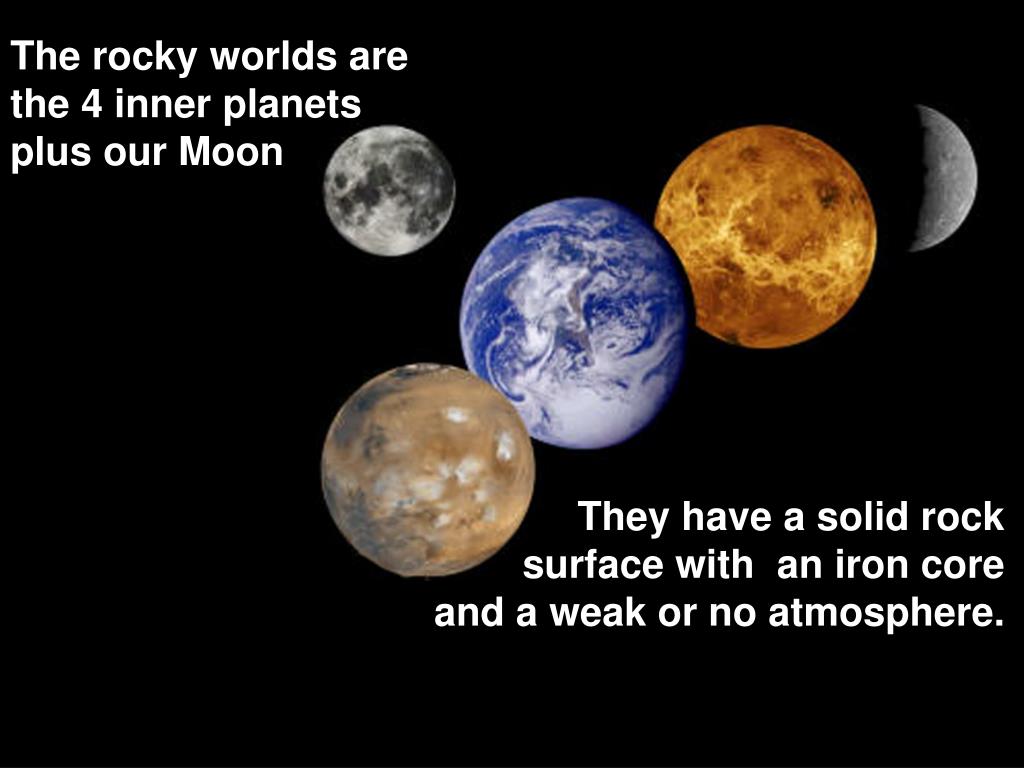 The rocky worlds are the 4 inner planets plus our Moon

They have a solid rock surface with an iron core and a weak or no atmosphere.